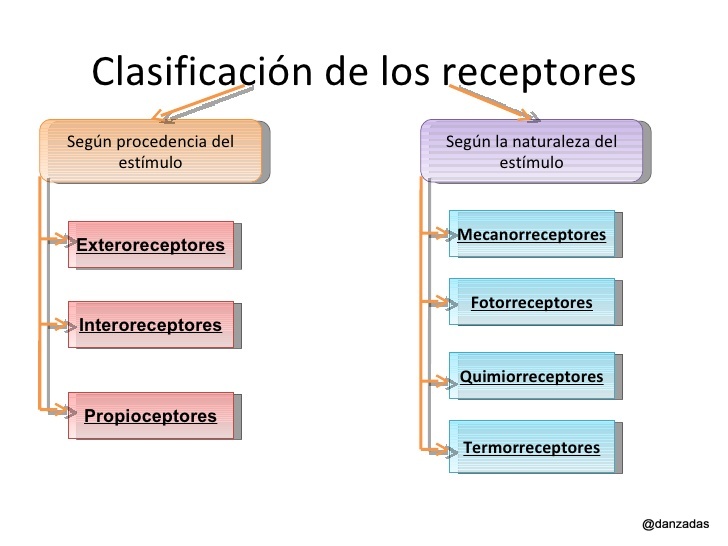 Clasificación de los receptores

Según procedencia del estímulo

Exteroreceptores

Interoreceptores

Propioceptores

Según la naturaleza del estímulo

Mecanorreceptores

Fotorreceptores

Quimiorreceptores

Termorreceptores

@danzadas